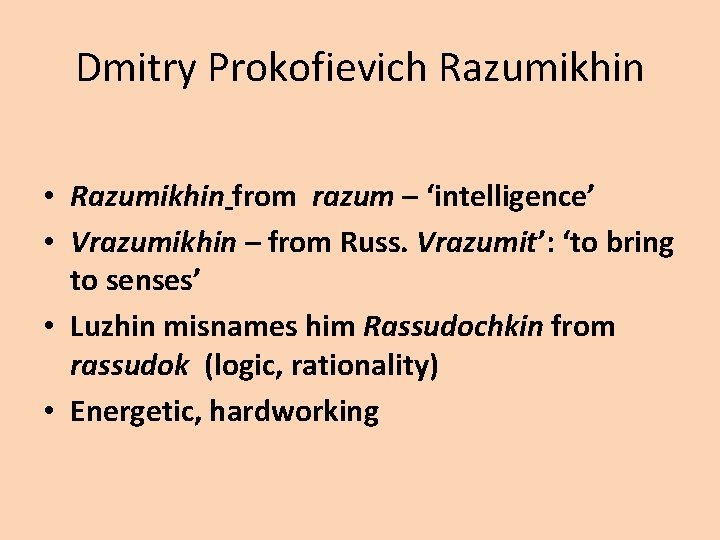 Dmitry Prokofievich Razumikhin

• Razumikhin from razum – ‘intelligence’
• Vrazumikhin – from Russ. Vrazumit’: ‘to bring to senses’
• Luzhin misnames him Rassudochkin from rassudok (logic, rationality)
• Energetic, hardworking